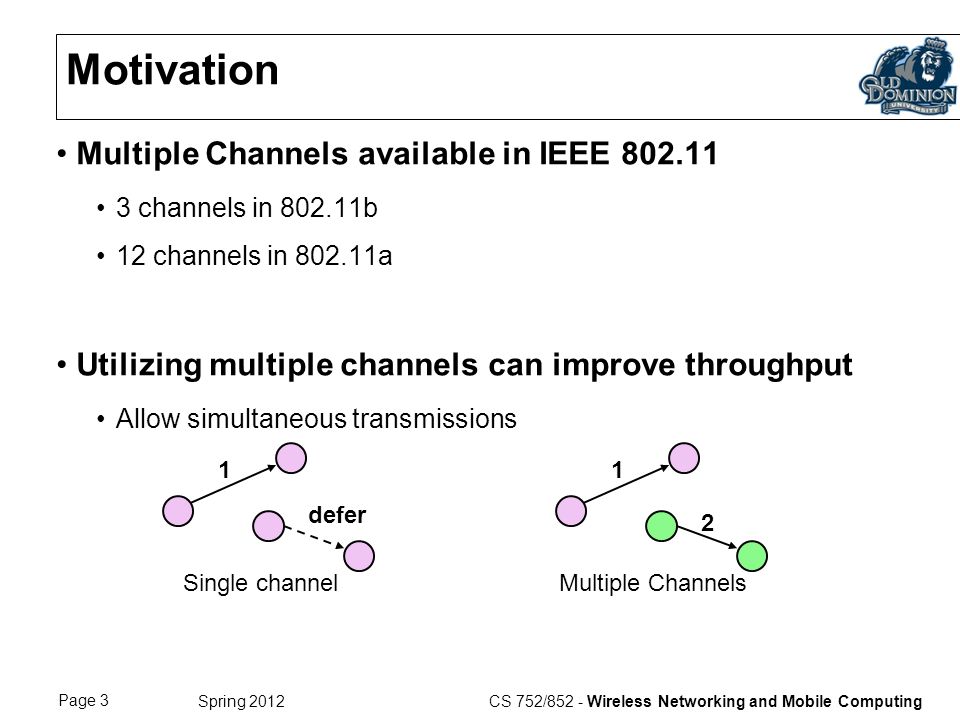 Motivation

OLD DOMINION UNIVERSITY

• Multiple Channels available in IEEE 802.11

• 3 channels in 802.11b

• 12 channels in 802.11a

• Utilizing multiple channels can improve throughput

• Allow simultaneous transmissions

1

defer

Single channel

1

2

Multiple Channels

Page 3

Spring 2012

CS 752/852 - Wireless Networking and Mobile Computing